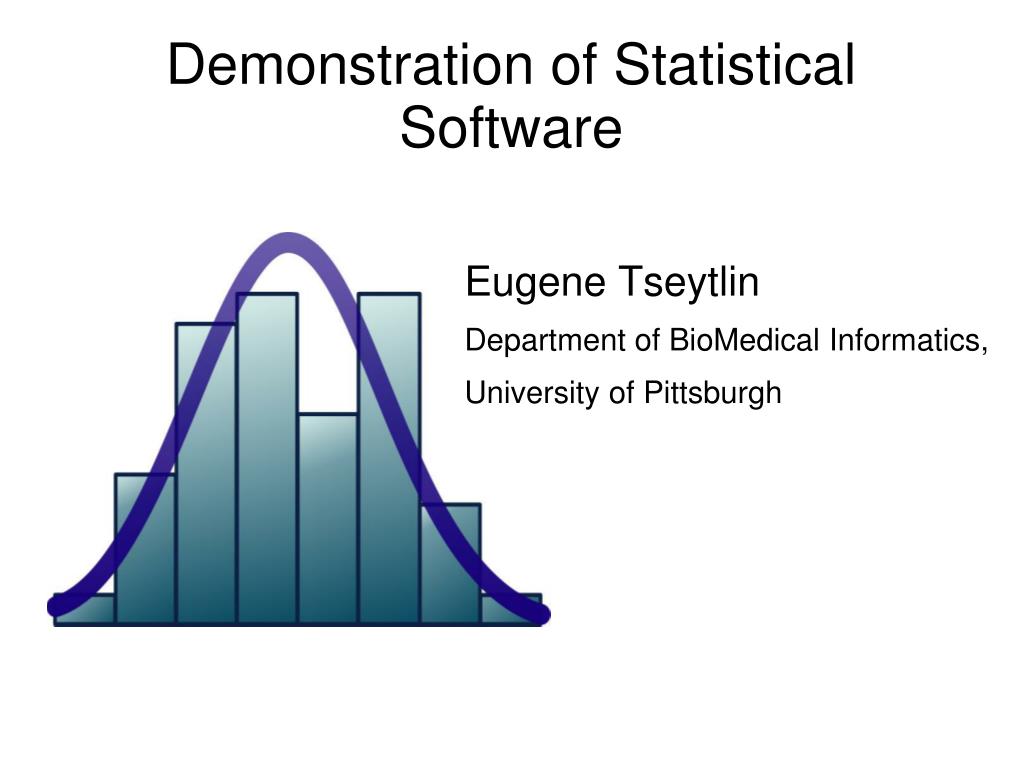 Demonstration of Statistical Software

Eugene Tseytlin

Department of BioMedical Informatics,

University of Pittsburgh